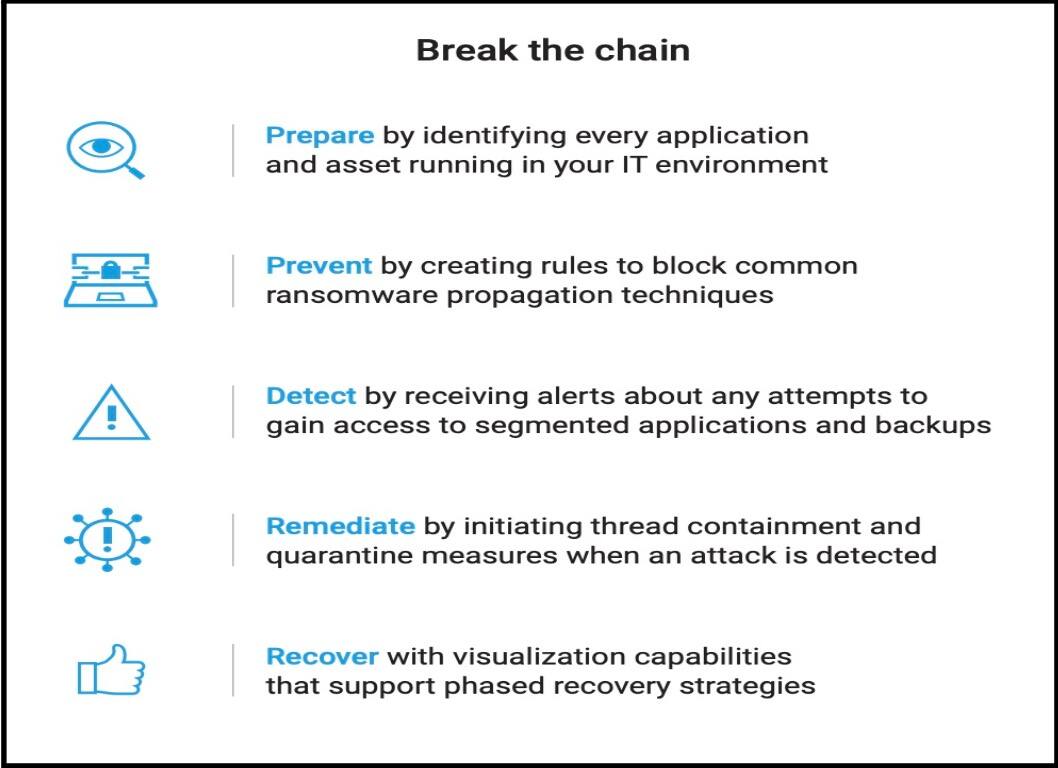 Break the chain

Prepare by identifying every application and asset running in your IT environment

Prevent by creating rules to block common ransomware propagation techniques

Detect by receiving alerts about any attempts to gain access to segmented applications and backups

Remediate by initiating thread containment and quarantine measures when an attack is detected

Recover with visualization capabilities that support phased recovery strategies